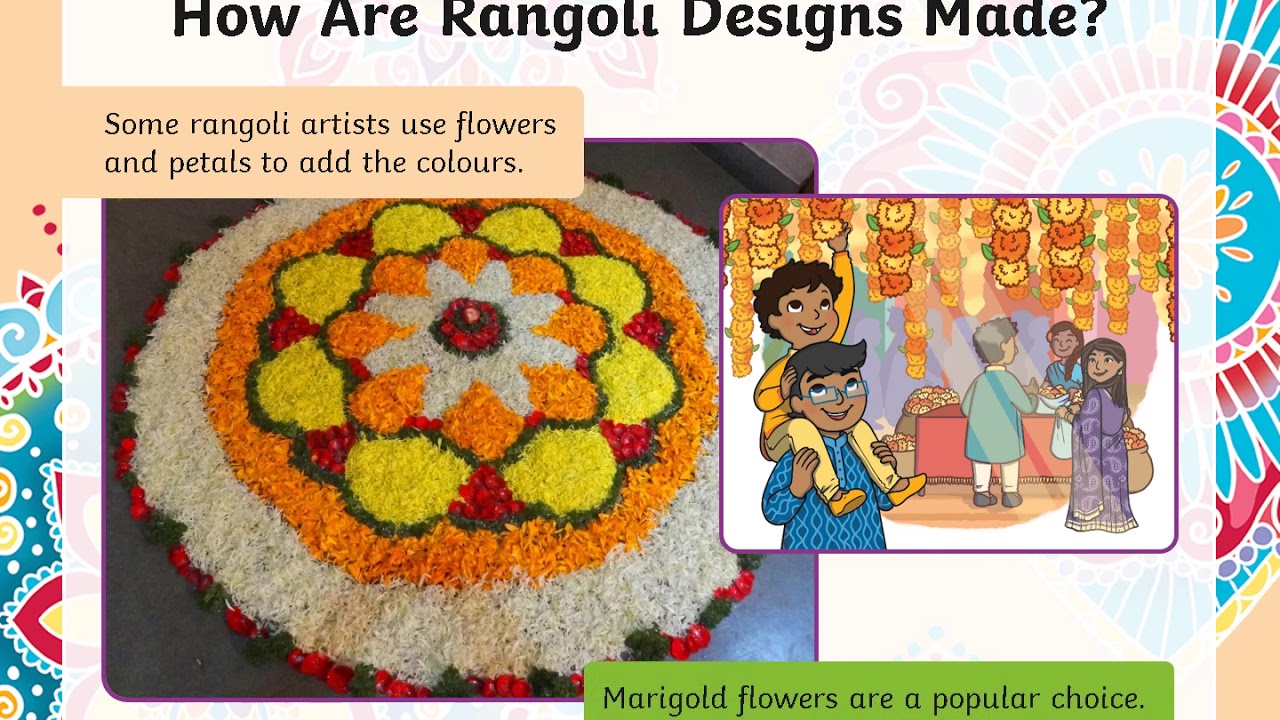 How Are Rangoli Designs Made?

Some rangoli artists use flowers and petals to add the colours.

Marigold flowers are a popular choice.